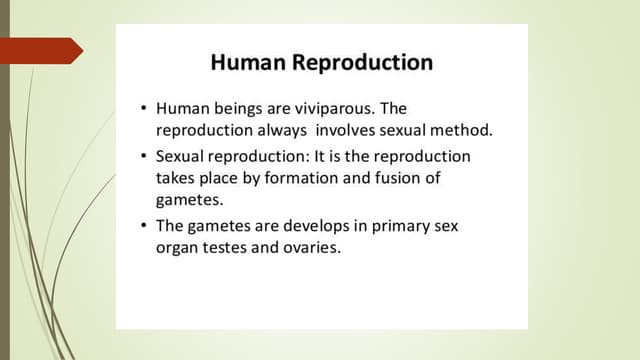 Human Reproduction

• Human beings are viviparous. The reproduction always involves sexual method.

• Sexual reproduction: It is the reproduction takes place by formation and fusion of gametes.

• The gametes are develops in primary sex organ testes and ovaries.